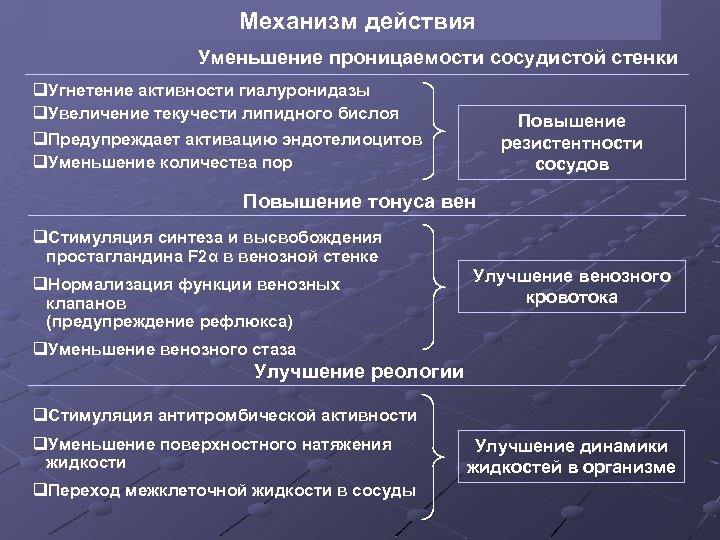 Механизм действия

Уменьшение проницаемости сосудистой стенки

❑Угнетение активности гиалуронидазы
❑Увеличение текучести липидного бислоя
❑Предупреждает активацию эндотелиоцитов
❑Уменьшение количества пор

Повышение резистентности сосудов

Повышение тонуса вен

❑Стимуляция синтеза и высвобождения простагландина F2α в венозной стенке
❑Нормализация функции венозных клапанов (предупреждение рефлюкса)
❑Уменьшение венозного стаза

Улучшение венозного кровотока

Улучшение реологии

❑Стимуляция антитромбической активности
❑Уменьшение поверхностного натяжения жидкости
❑Переход межклеточной жидкости в сосуды

Улучшение динамики жидкостей в организме